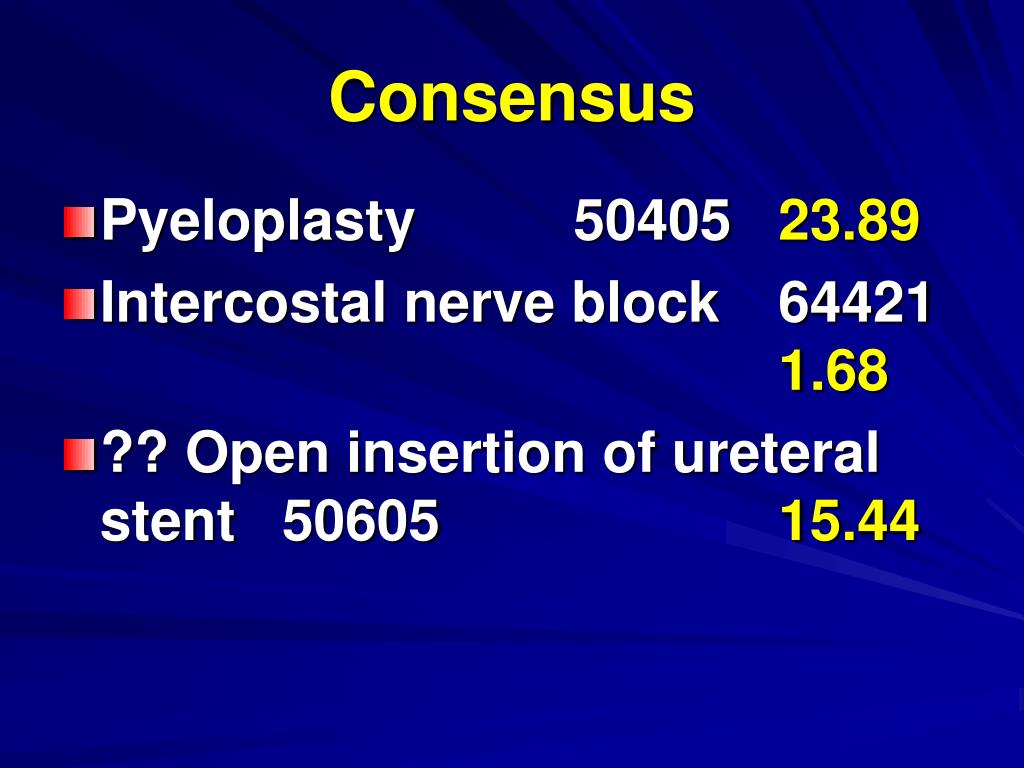 Consensus

Pyeloplasty 50405 23.89

Intercostal nerve block 64421 1.68

?? Open insertion of ureteral stent 50605 15.44